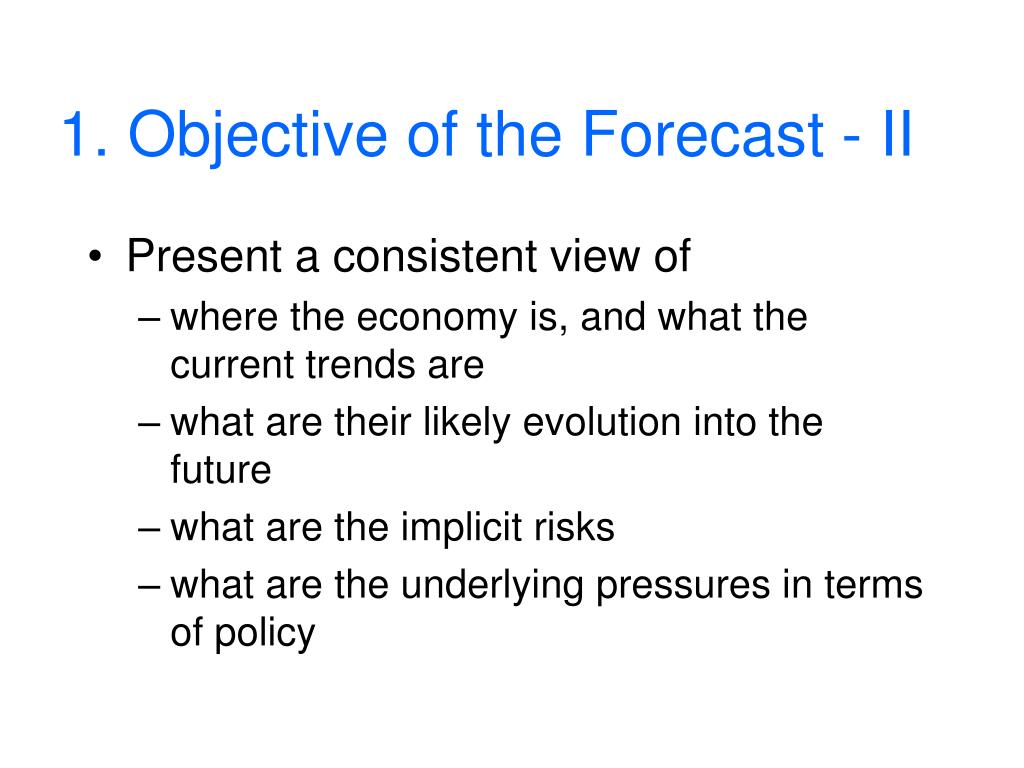 1. Objective of the Forecast - II

• Present a consistent view of
– where the economy is, and what the current trends are
– what are their likely evolution into the future
– what are the implicit risks
– what are the underlying pressures in terms of policy